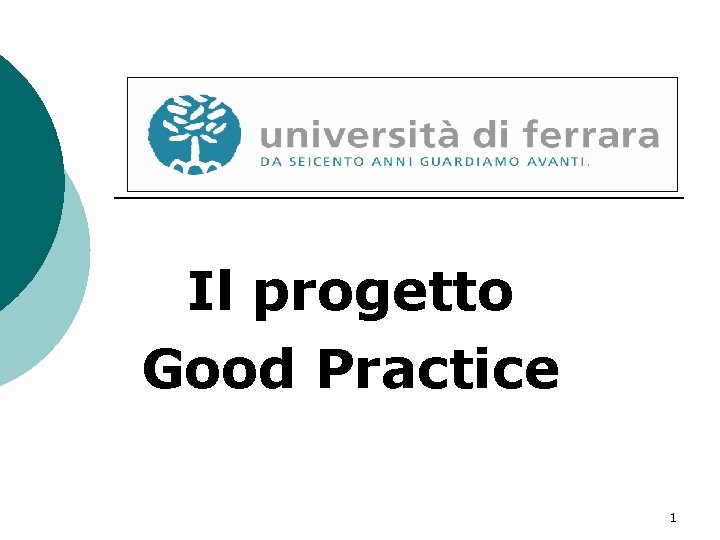 università di ferrara
DA SEICENTO ANNI GUARDIAMO AVANTI.

Il progetto
Good Practice

1